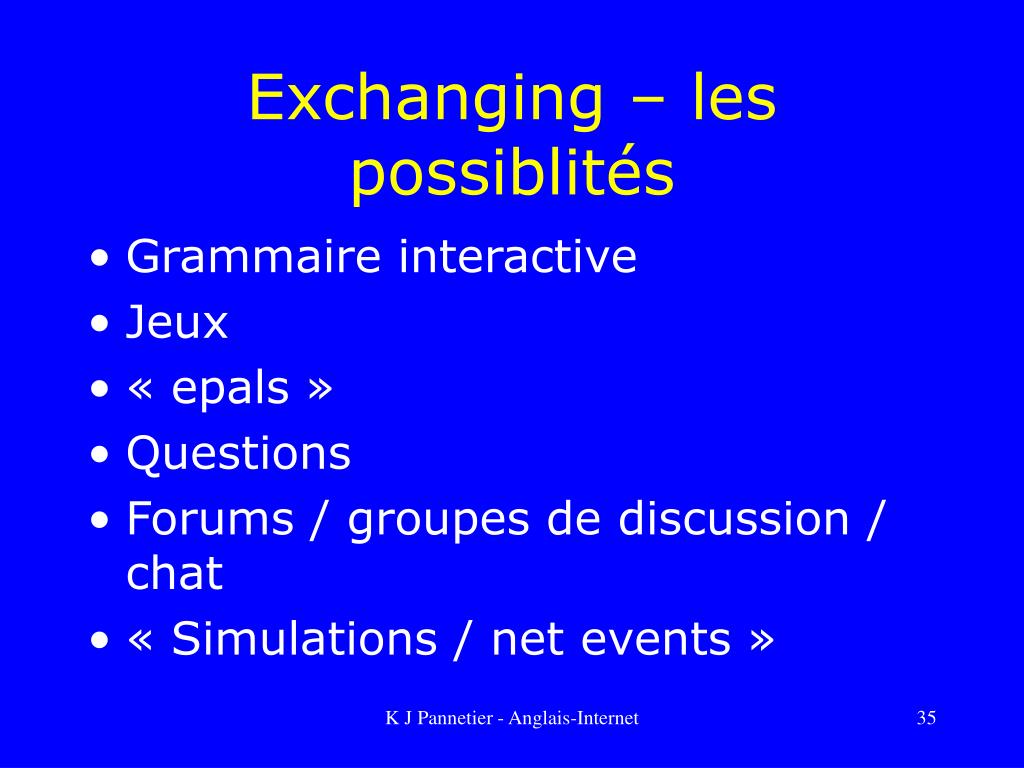 Exchanging – les possiblités

• Grammaire interactive
• Jeux
• « epals »
• Questions
• Forums / groupes de discussion / chat
• « Simulations / net events »

K J Pannetier - Anglais-Internet

35